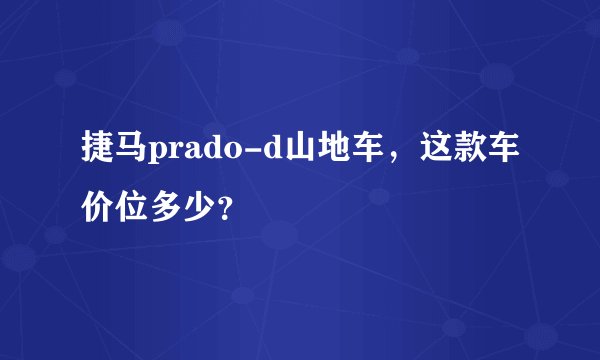 捷马prado-d山地车，这款车价位多少?